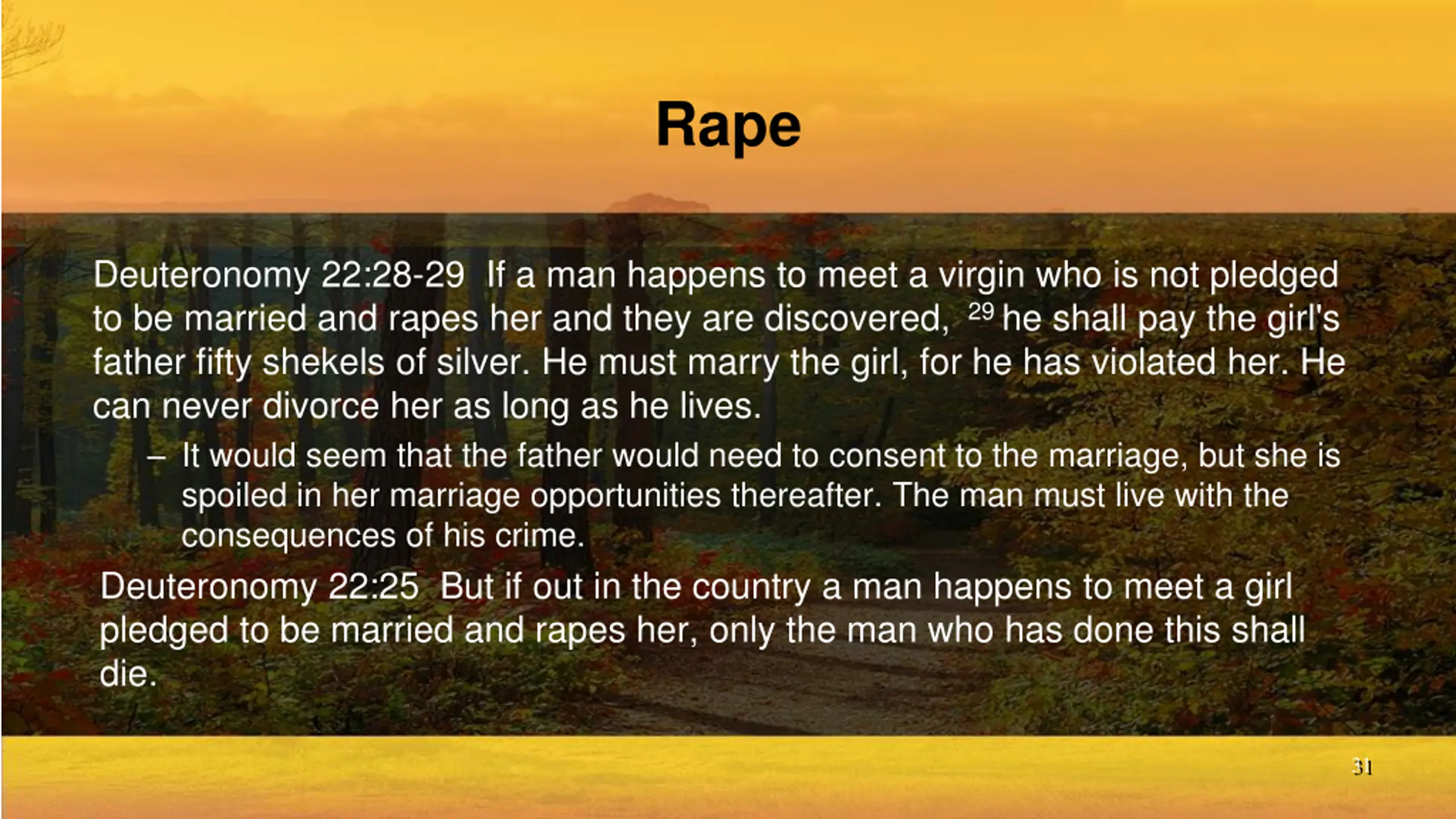 Rape

Deuteronomy 22:28-29 If a man happens to meet a virgin who is not pledged to be married and rapes her and they are discovered, $^{29}$ he shall pay the girl's father fifty shekels of silver. He must marry the girl, for he has violated her. He can never divorce her as long as he lives.

– It would seem that the father would need to consent to the marriage, but she is spoiled in her marriage opportunities thereafter. The man must live with the consequences of his crime.

Deuteronomy 22:25 But if out in the country a man happens to meet a girl pledged to be married and rapes her, only the man who has done this shall die.

31